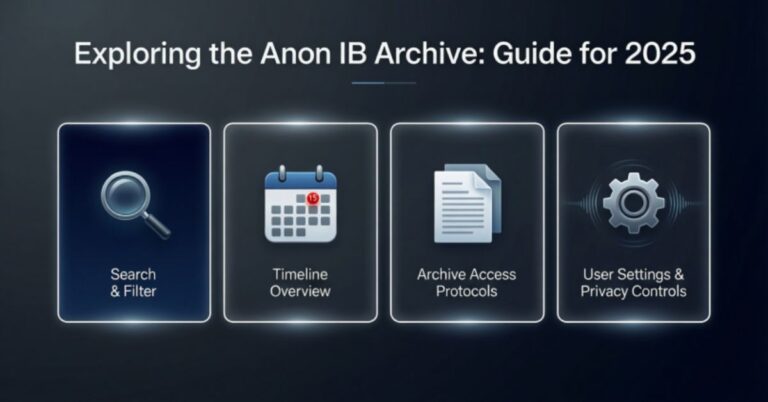 Exploring the Anon IB Archive: Guide for 2025

15

Search & Filter

Timeline Overview

Archive Access Protocols

User Settings & Privacy Controls